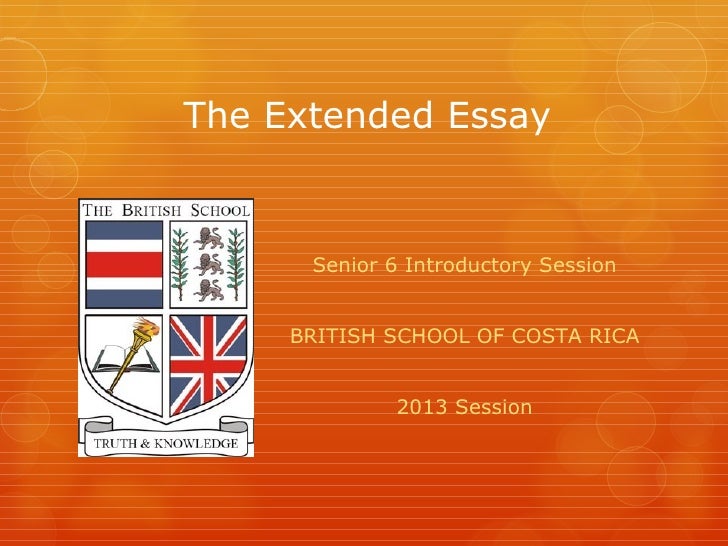 The Extended Essay

THE BRITISH SCHOOL

TRUTH & KNOWLEDGE

Senior 6 Introductory Session

BRITISH SCHOOL OF COSTA RICA

2013 Session